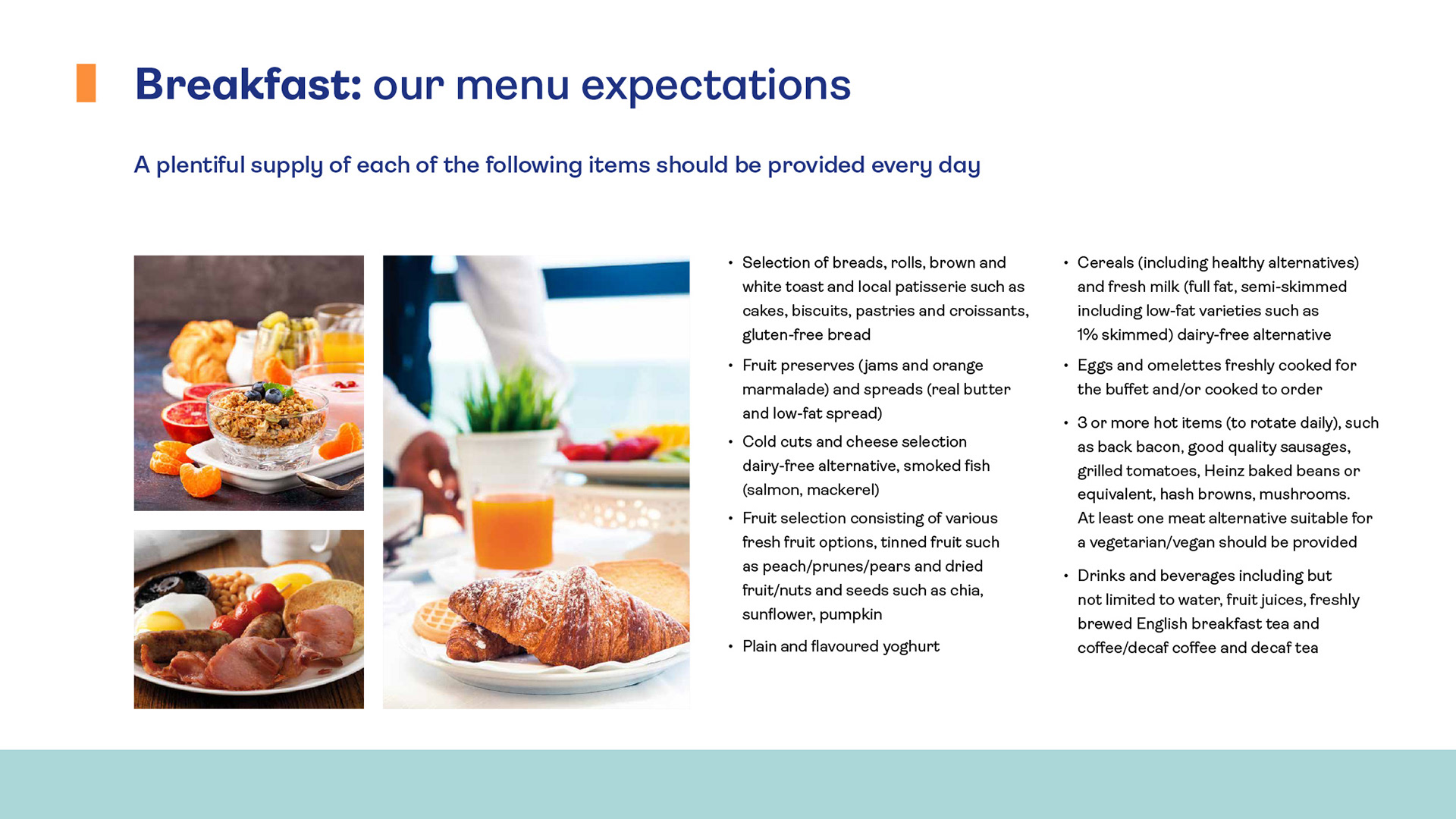 Breakfast: our menu expectations

A plentiful supply of each of the following items should be provided every day

• Selection of breads, rolls, brown and white toast and local patisserie such as cakes, biscuits, pastries and croissants, gluten-free bread
• Fruit preserves (jams and orange marmalade) and spreads (real butter and low-fat spread)
• Cold cuts and cheese selection dairy-free alternative, smoked fish (salmon, mackerel)
• Fruit selection consisting of various fresh fruit options, tinned fruit such as peach/prunes/pears and dried fruit/nuts and seeds such as chia, sunflower, pumpkin
• Plain and flavoured yoghurt

• Cereals (including healthy alternatives) and fresh milk (full fat, semi-skimmed including low-fat varieties such as 1% skimmed) dairy-free alternative
• Eggs and omelettes freshly cooked for the buffet and/or cooked to order
• 3 or more hot items (to rotate daily), such as back bacon, good quality sausages, grilled tomatoes, Heinz baked beans or equivalent, hash browns, mushrooms. At least one meat alternative suitable for a vegetarian/vegan should be provided
• Drinks and beverages including but not limited to water, fruit juices, freshly brewed English breakfast tea and coffee/decaf coffee and decaf tea